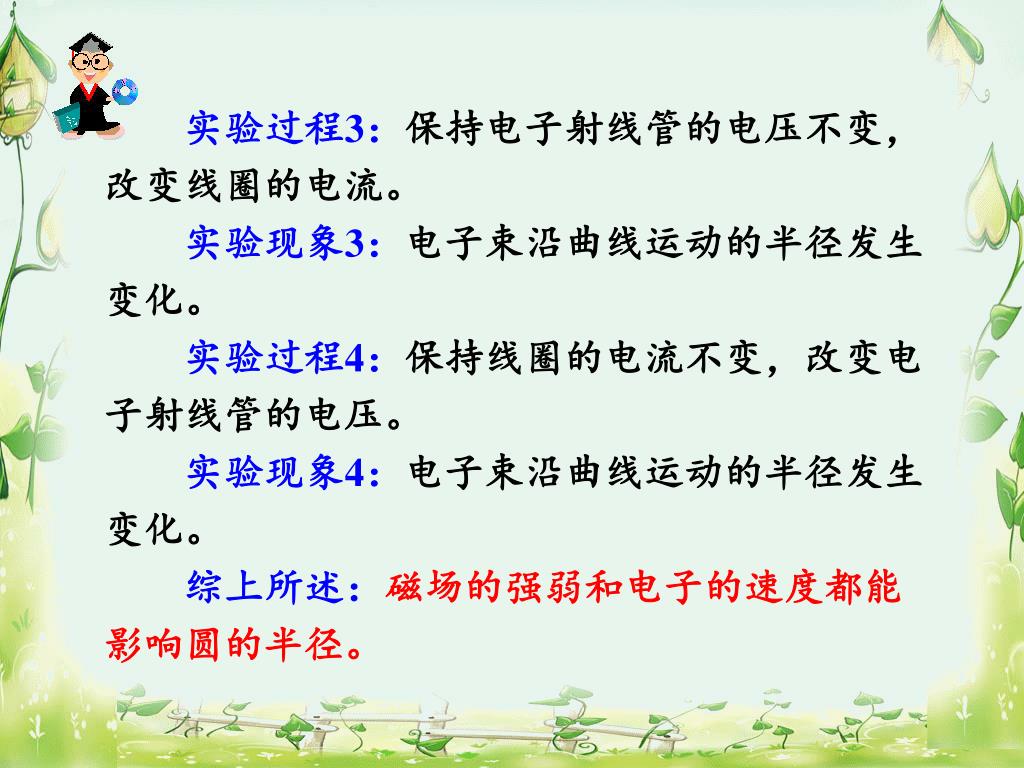 实验过程3：保持电子射线管的电压不变，改变线圈的电流。

实验现象3：电子束沿曲线运动的半径发生变化。

实验过程4：保持线圈的电流不变，改变电子射线管的电压。

实验现象4：电子束沿曲线运动的半径发生变化。

综上所述：磁场的强弱和电子的速度都能影响圆的半径。